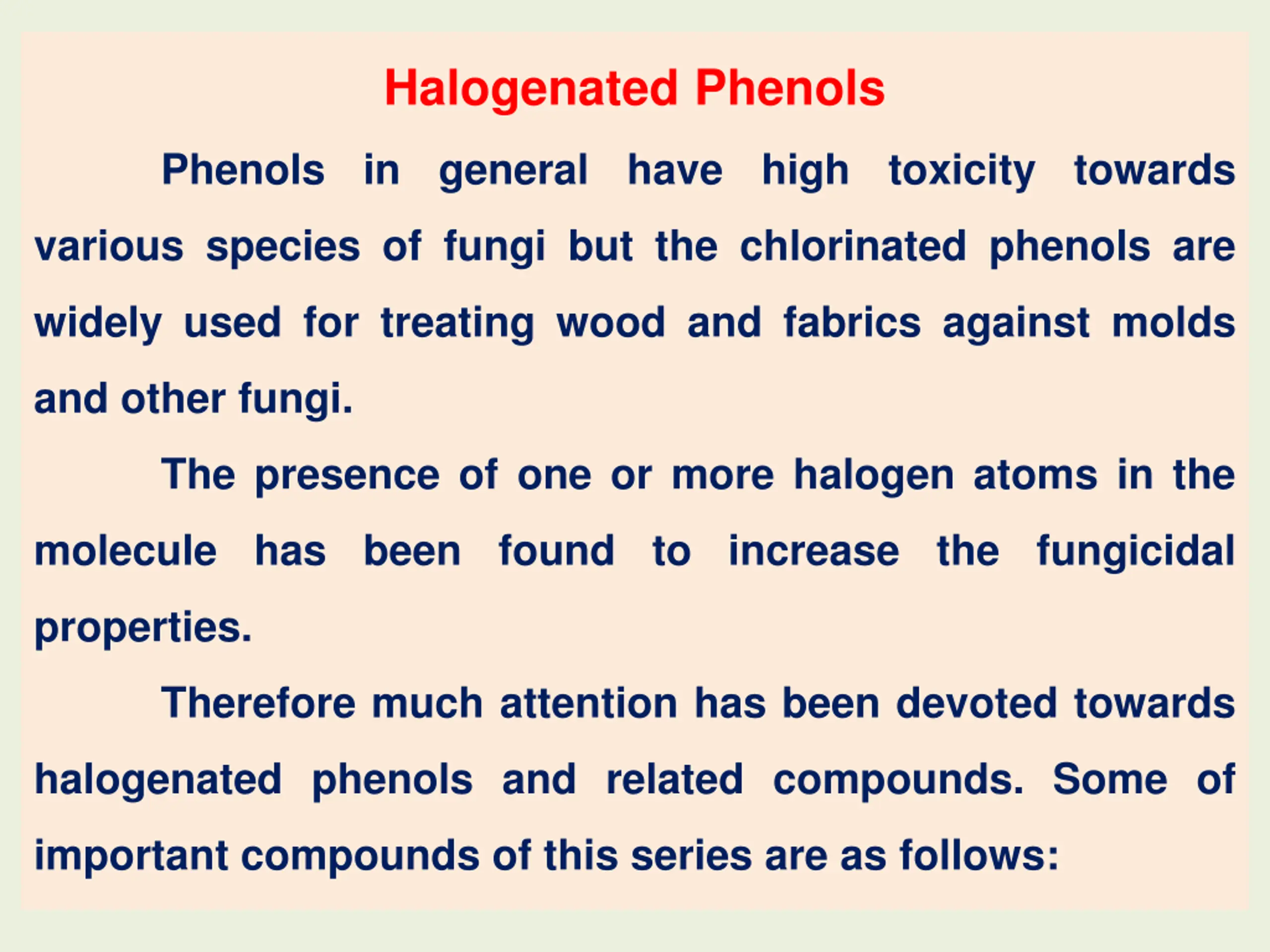 Halogenated Phenols

Phenols in general have high toxicity towards various species of fungi but the chlorinated phenols are widely used for treating wood and fabrics against molds and other fungi.

The presence of one or more halogen atoms in the molecule has been found to increase the fungicidal properties.

Therefore much attention has been devoted towards halogenated phenols and related compounds. Some of important compounds of this series are as follows: